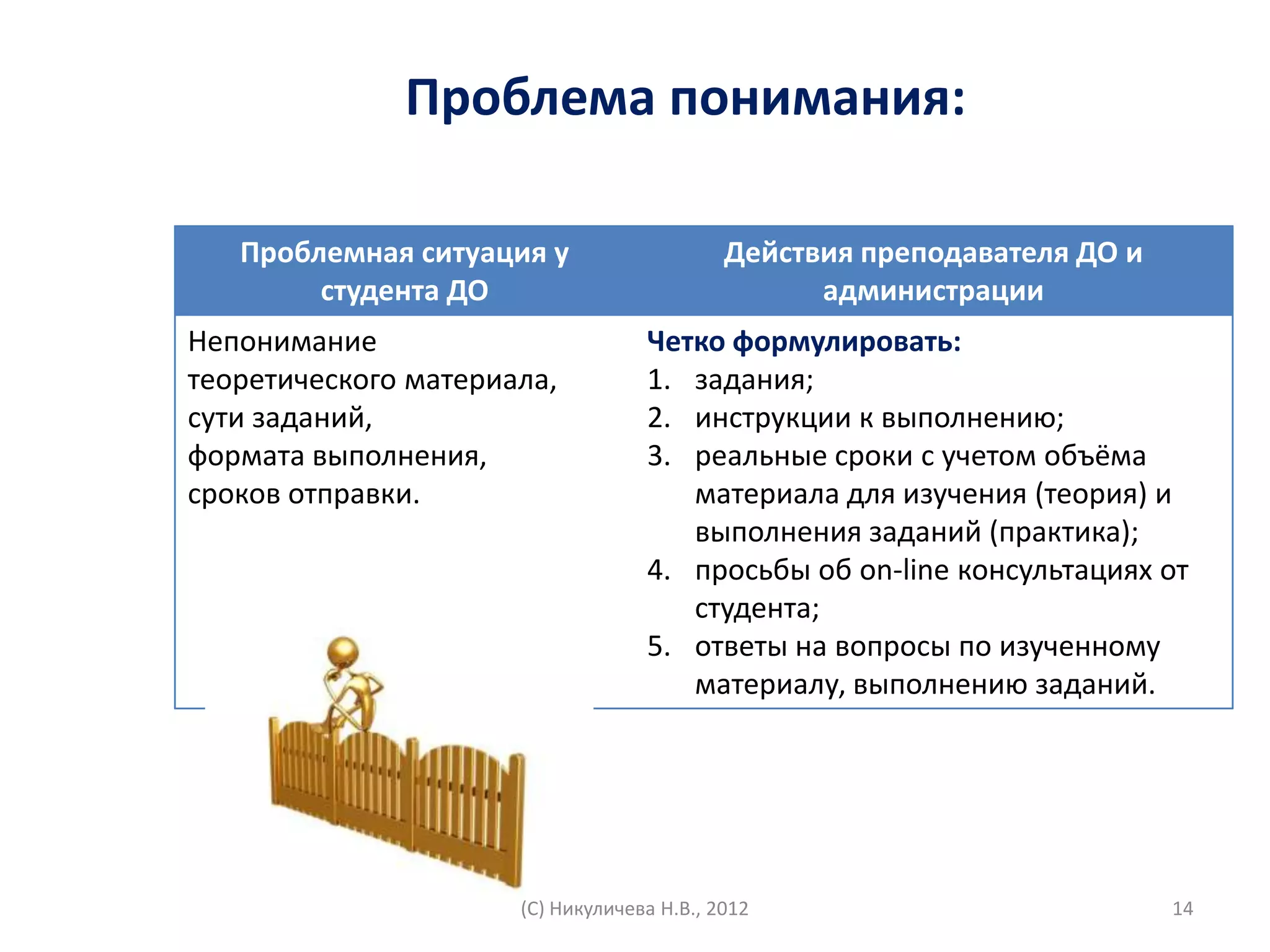 Проблема понимания:

| Проблемная ситуация у студента ДО | Действия преподавателя ДО и администрации |
|---|---|
| Непонимание теоретического материала, сути заданий, формата выполнения, сроков отправки. | Четко формулировать: 1. задания; 2. инструкции к выполнению; 3. реальные сроки с учетом объёма материала для изучения (теория) и выполнения заданий (практика); 4. просьбы об on-line консультациях от студента; 5. ответы на вопросы по изученному материалу, выполнению заданий. |

(С) Никуличева Н.В., 2012

14